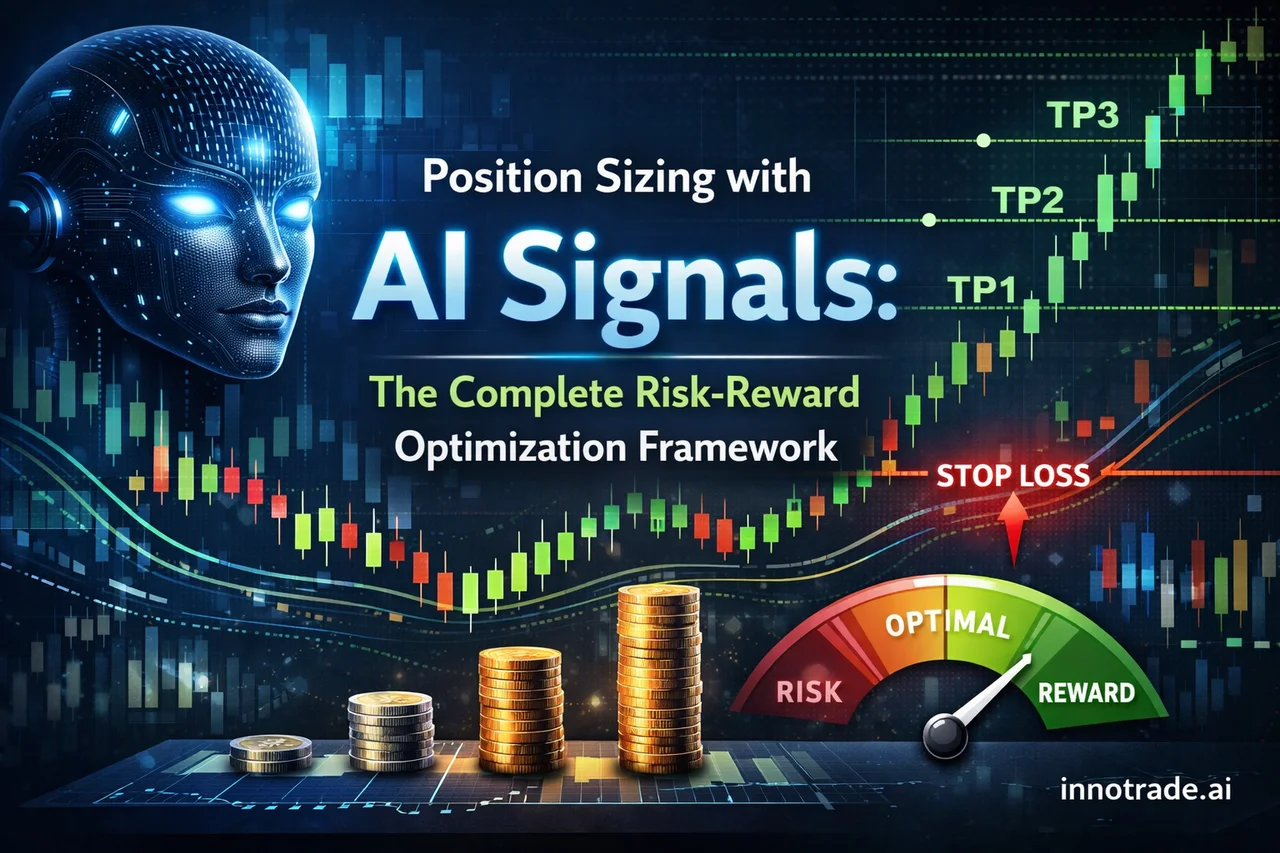 Position Sizing with

AI Signals:

The Complete Risk-Reward Optimization Framework

TP3

TP2

TP1

STOP LOSS

RISK

OPTIMAL

REWARD

innotrade.ai